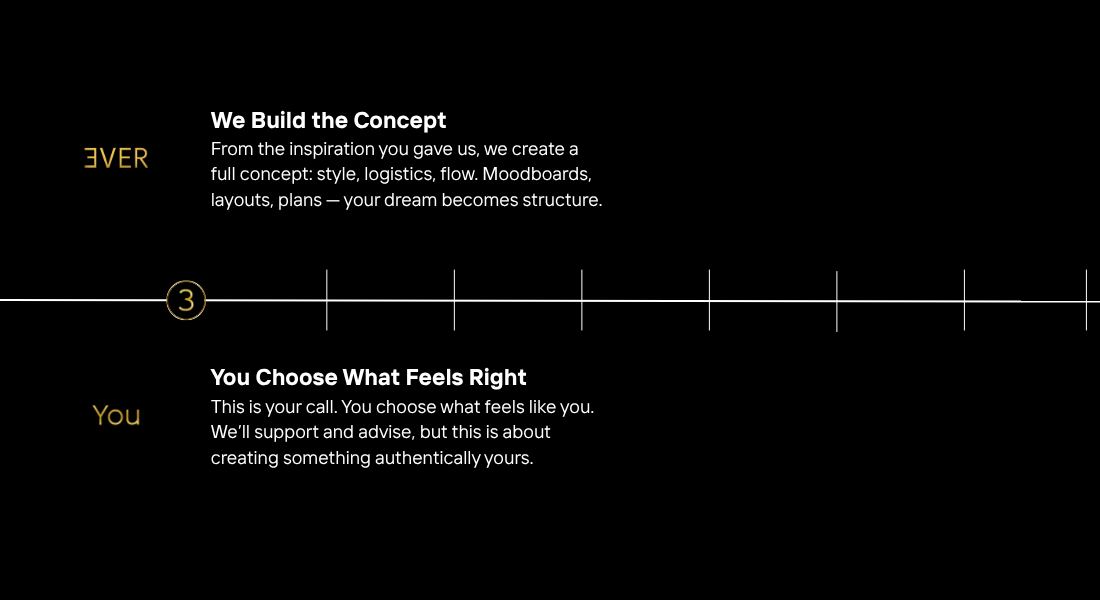 ƎVER

We Build the Concept

From the inspiration you gave us, we create a full concept: style, logistics, flow. Moodboards, layouts, plans — your dream becomes structure.

3

You

You Choose What Feels Right

This is your call. You choose what feels like you. We'll support and advise, but this is about creating something authentically yours.